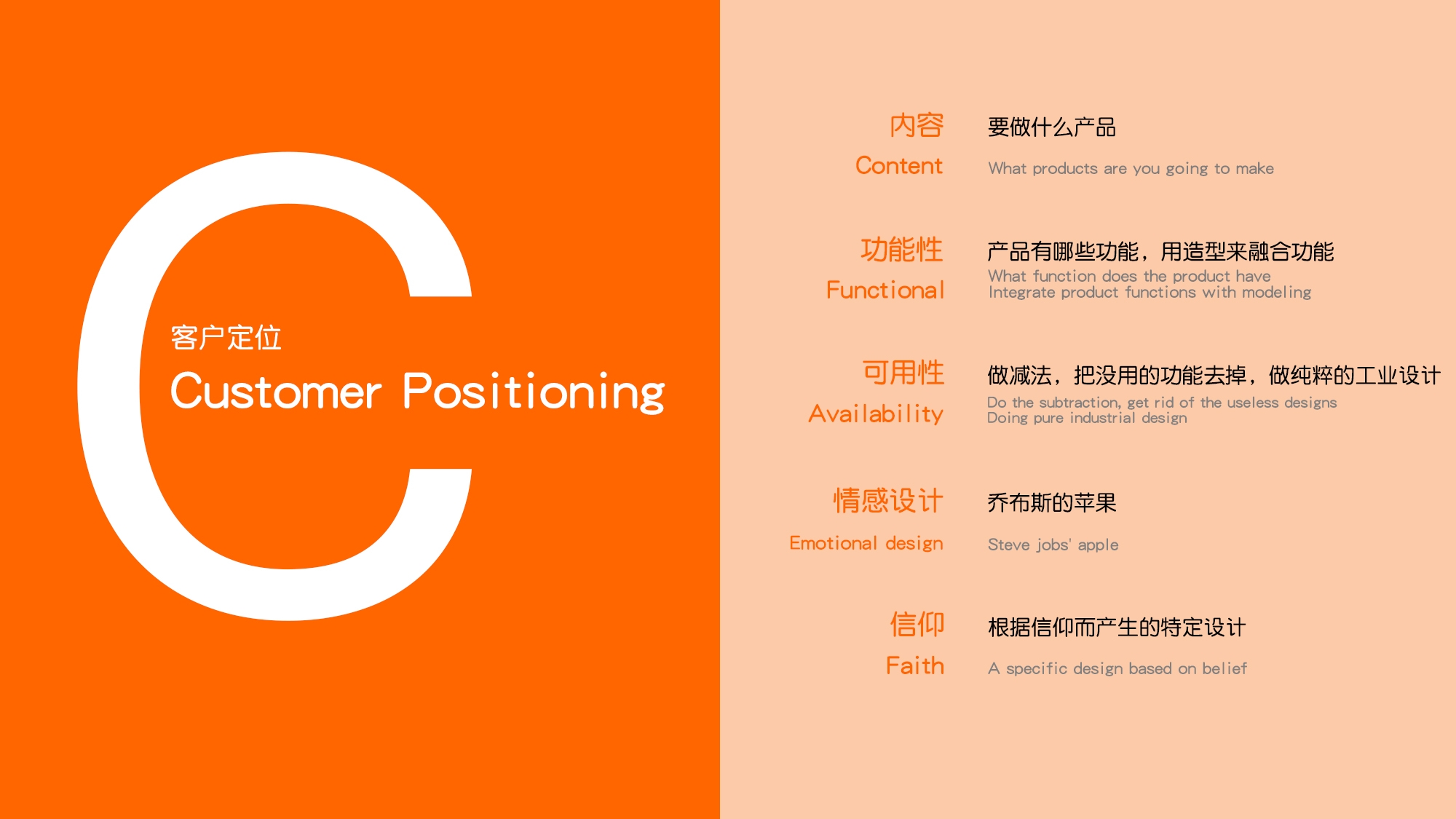 C

客户定位

Customer Positioning

内容
Content

要做什么产品
What products are you going to make

功能性
Functional

产品有哪些功能，用造型来融合功能
What function does the product have
Integrate product functions with modeling

可用性
Availability

做减法，把没用的功能去掉，做纯粹的工业设计
Do the subtraction, get rid of the useless designs
Doing pure industrial design

情感设计
Emotional design

乔布斯的苹果
Steve jobs' apple

信仰
Faith

根据信仰而产生的特定设计
A specific design based on belief